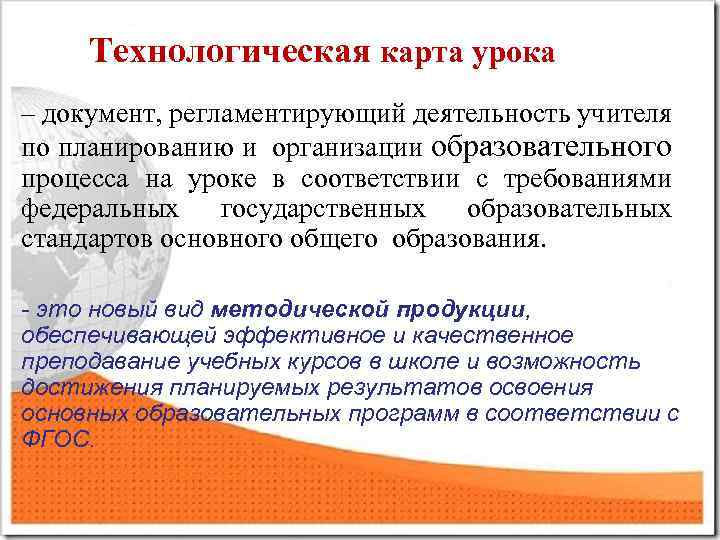 Технологическая карта урока

– документ, регламентирующий деятельность учителя по планированию и организации образовательного процесса на уроке в соответствии с требованиями федеральных государственных образовательных стандартов основного общего образования.

- это новый вид методической продукции, обеспечивающей эффективное и качественное преподавание учебных курсов в школе и возможность достижения планируемых результатов освоения основных образовательных программ в соответствии с ФГОС.